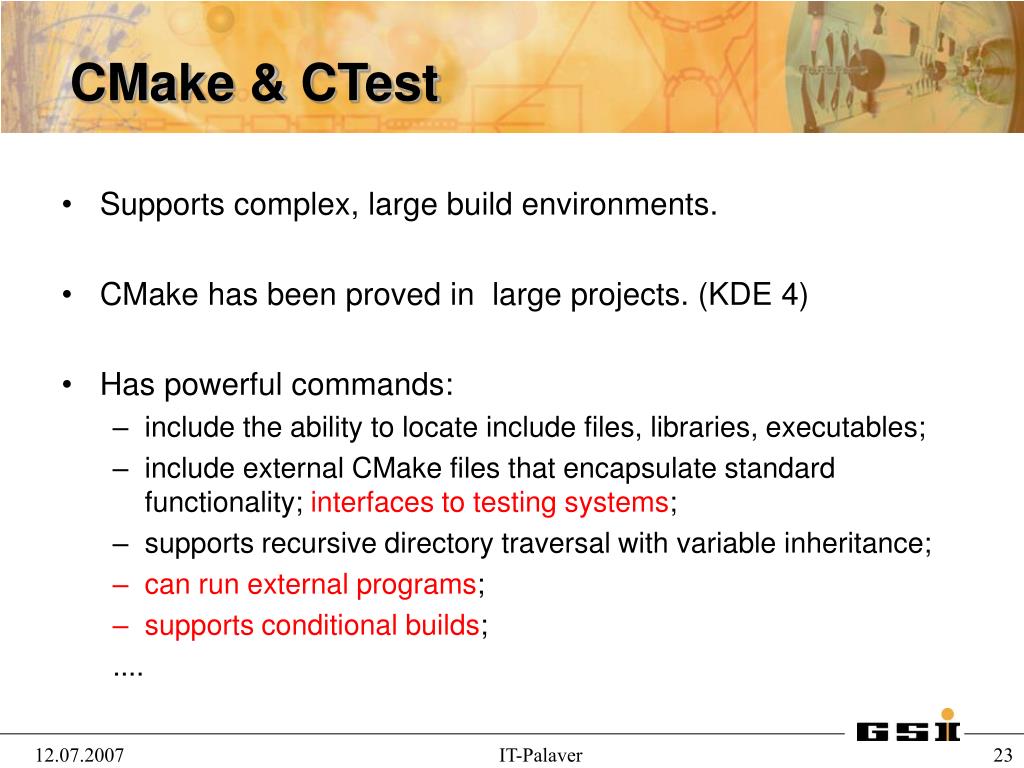 CMake & CTest

• Supports complex, large build environments.

• CMake has been proved in large projects. (KDE 4)

• Has powerful commands:
– include the ability to locate include files, libraries, executables;
– include external CMake files that encapsulate standard functionality; interfaces to testing systems;
– supports recursive directory traversal with variable inheritance;
– can run external programs;
– supports conditional builds;
....

GSI

12.07.2007 IT-Palaver 23